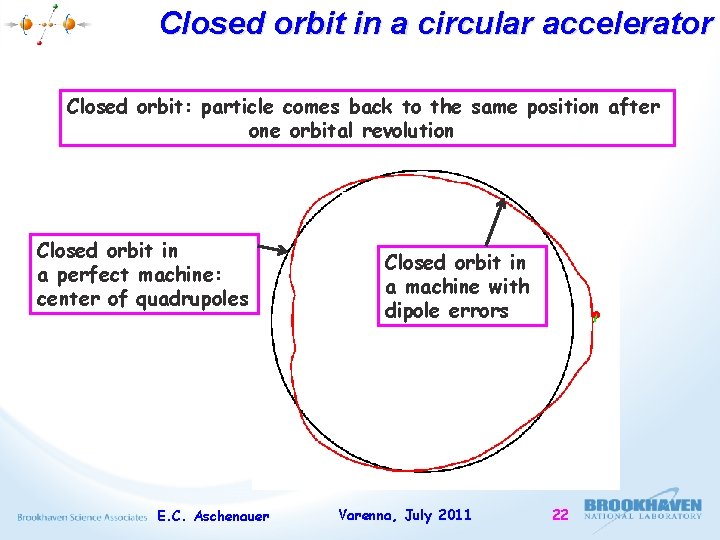 Closed orbit in a circular accelerator

Closed orbit: particle comes back to the same position after one orbital revolution

Closed orbit in a perfect machine: center of quadrupoles

Closed orbit in a machine with dipole errors

Brookhaven Science Associates E.C. Aschenauer Varenna, July 2011 22 BROOKHAVEN NATIONAL LABORATORY